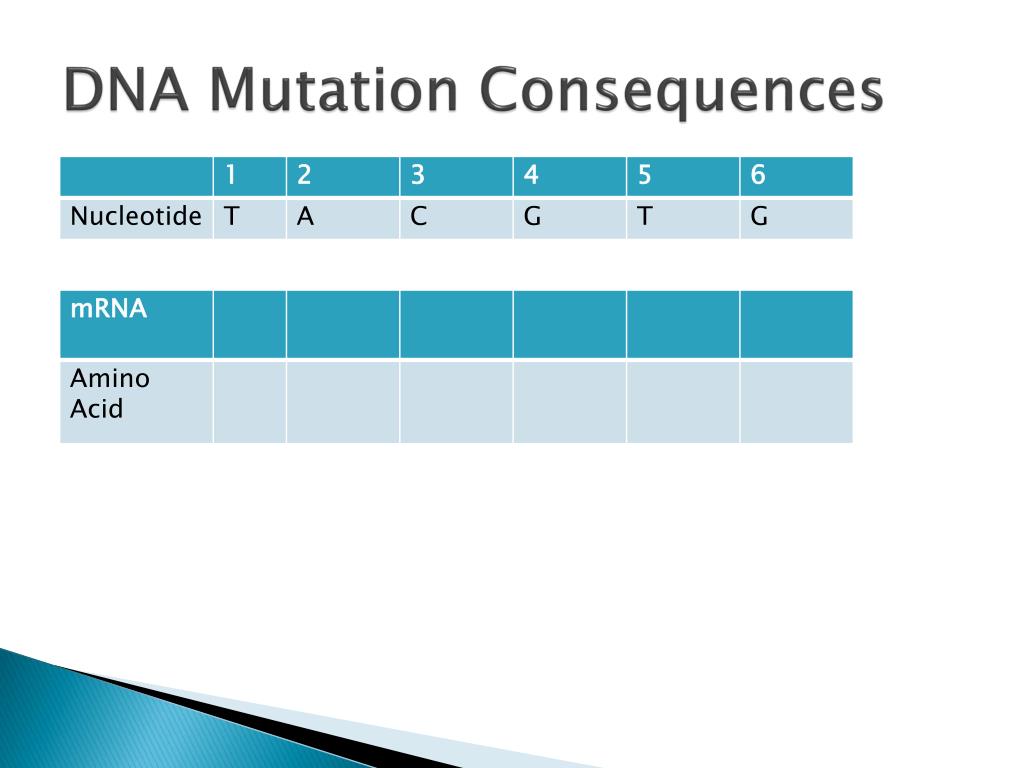 DNA Mutation Consequences

| | 1 | 2 | 3 | 4 | 5 | 6 |
|---|---|---|---|---|---|---|
| Nucleotide | T | A | C | G | T | G |

| mRNA | | | | | | |
|---|---|---|---|---|---|---|
| Amino Acid | | | | | | |